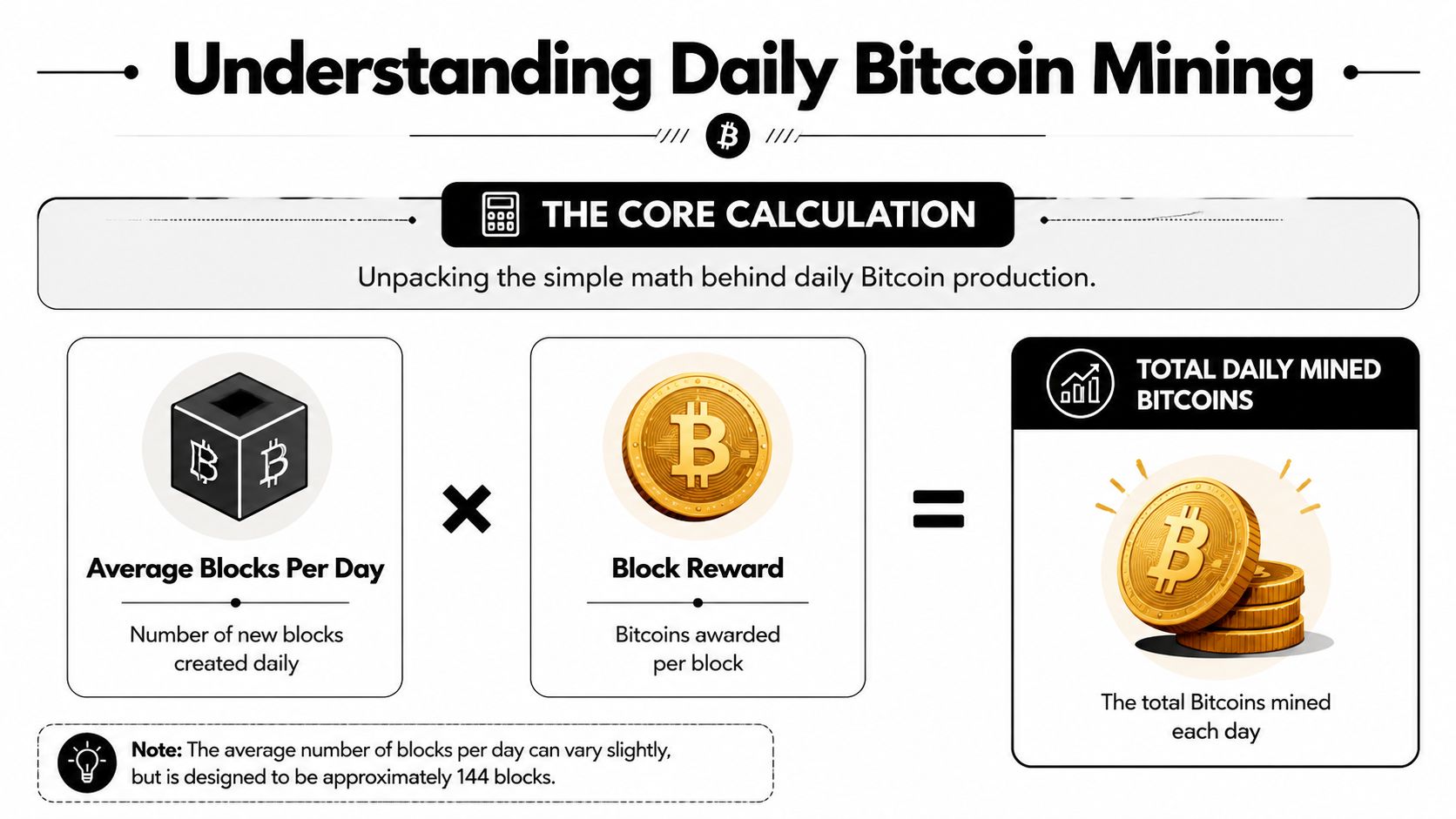 Understanding Daily Bitcoin Mining

THE CORE CALCULATION

Unpacking the simple math behind daily Bitcoin production.

Average Blocks Per Day

Number of new blocks created daily

×

Block Reward

Bitcoins awarded per block

=

TOTAL DAILY MINED BITCOINS

The total Bitcoins mined each day

Note: The average number of blocks per day can vary slightly, but is designed to be approximately 144 blocks.